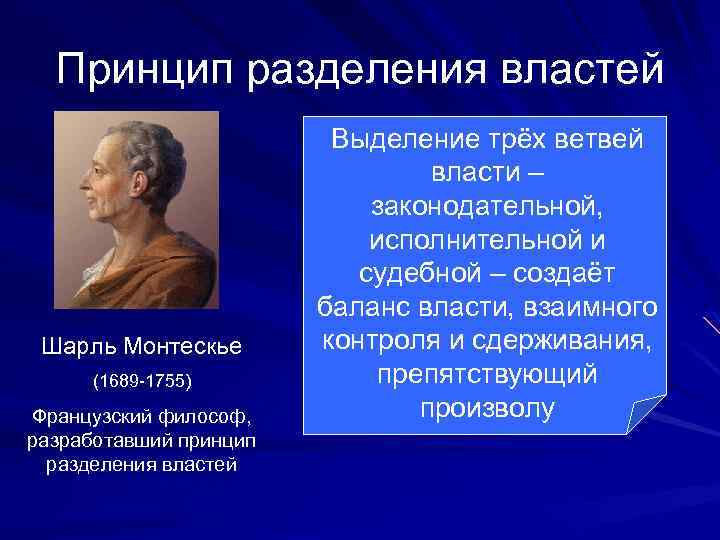 Принцип разделения властей

Шарль Монтескье

(1689-1755)

Французский философ, разработавший принцип разделения властей

Выделение трёх ветвей власти – законодательной, исполнительной и судебной – создаёт баланс власти, взаимного контроля и сдерживания, препятствующий произволу